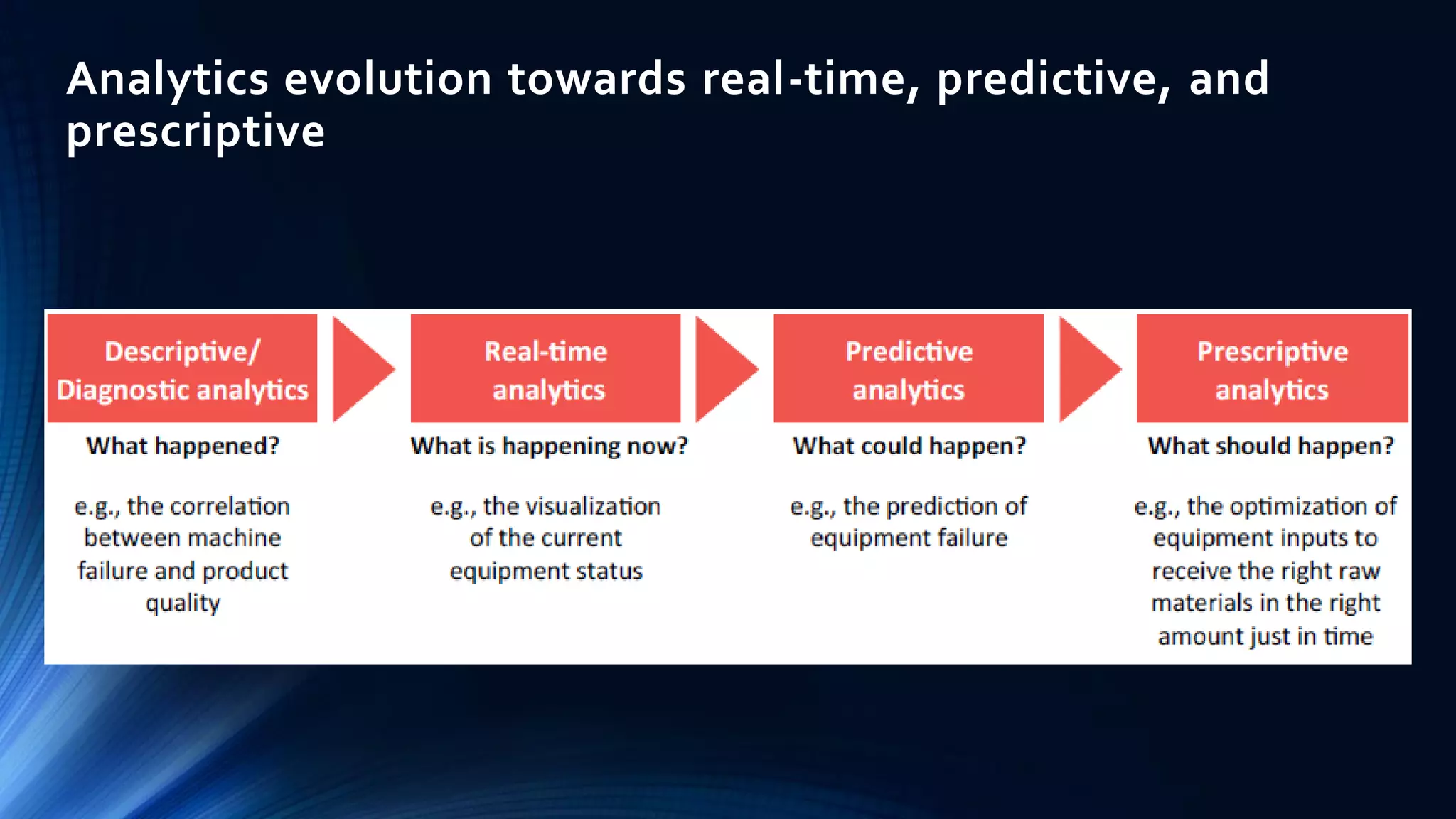 Analytics evolution towards real-time, predictive, and prescriptive

Descriptive/ Diagnostic analytics

What happened?

e.g., the correlation between machine failure and product quality

Real-time analytics

What is happening now?

e.g., the visualization of the current equipment status

Predictive analytics

What could happen?

e.g., the prediction of equipment failure

Prescriptive analytics

What should happen?

e.g., the optimization of equipment inputs to receive the right raw materials in the right amount just in time